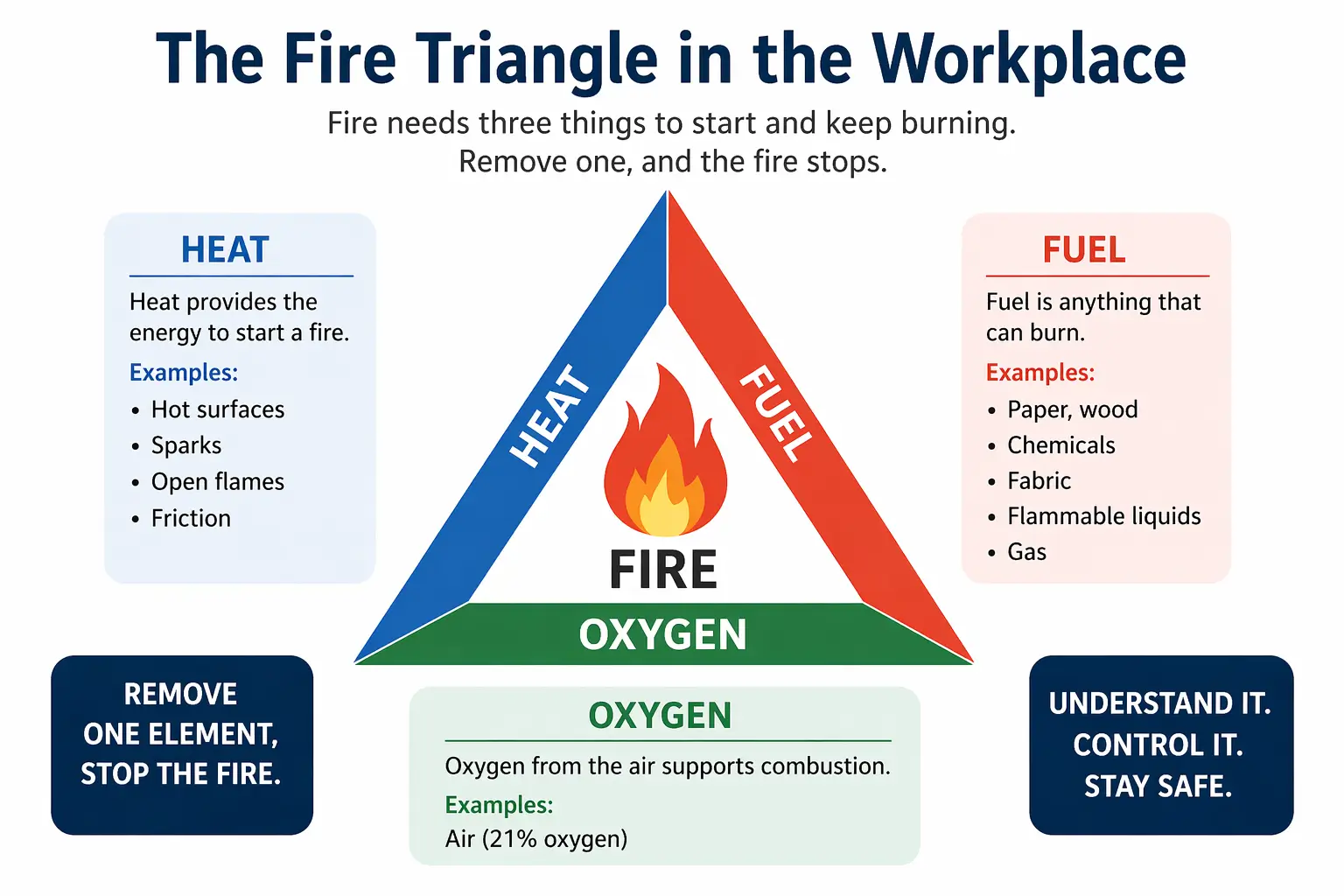 The Fire Triangle in the Workplace

Fire needs three things to start and keep burning.
Remove one, and the fire stops.

HEAT

Heat provides the energy to start a fire.

Examples:
• Hot surfaces
• Sparks
• Open flames
• Friction

HEAT

FUEL

FIRE

OXYGEN

FUEL

Fuel is anything that can burn.

Examples:
• Paper, wood
• Chemicals
• Fabric
• Flammable liquids
• Gas

REMOVE ONE ELEMENT, STOP THE FIRE.

OXYGEN

Oxygen from the air supports combustion.

Examples:
Air (21% oxygen)

UNDERSTAND IT.
CONTROL IT.
STAY SAFE.